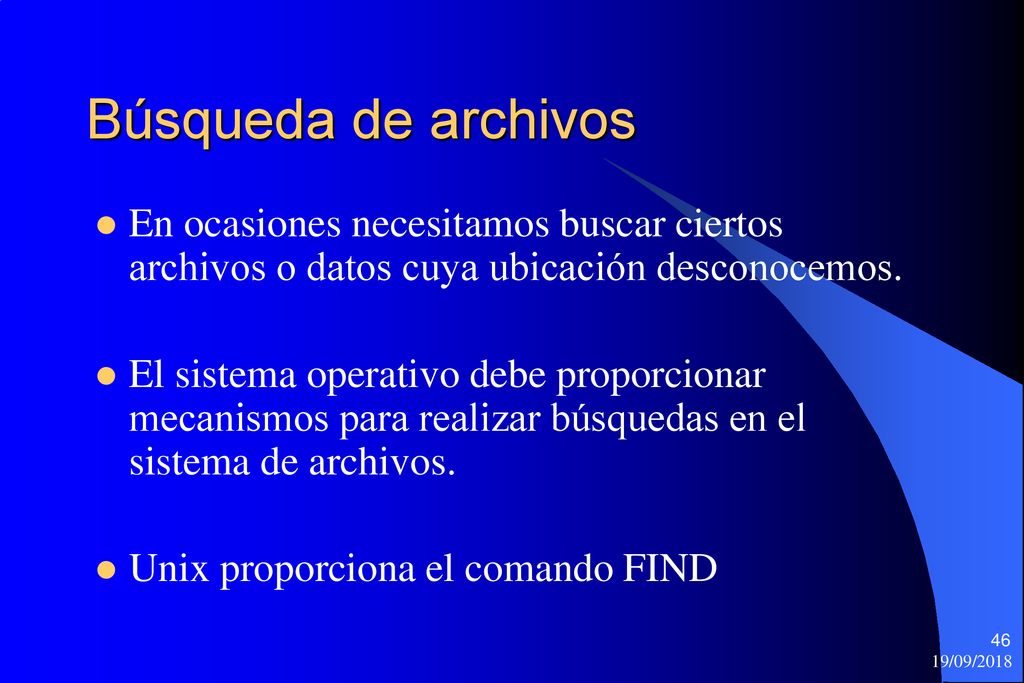 Búsqueda de archivos

En ocasiones necesitamos buscar ciertos archivos o datos cuya ubicación desconocemos.

El sistema operativo debe proporcionar mecanismos para realizar búsquedas en el sistema de archivos.

Unix proporciona el comando FIND

46
19/09/2018